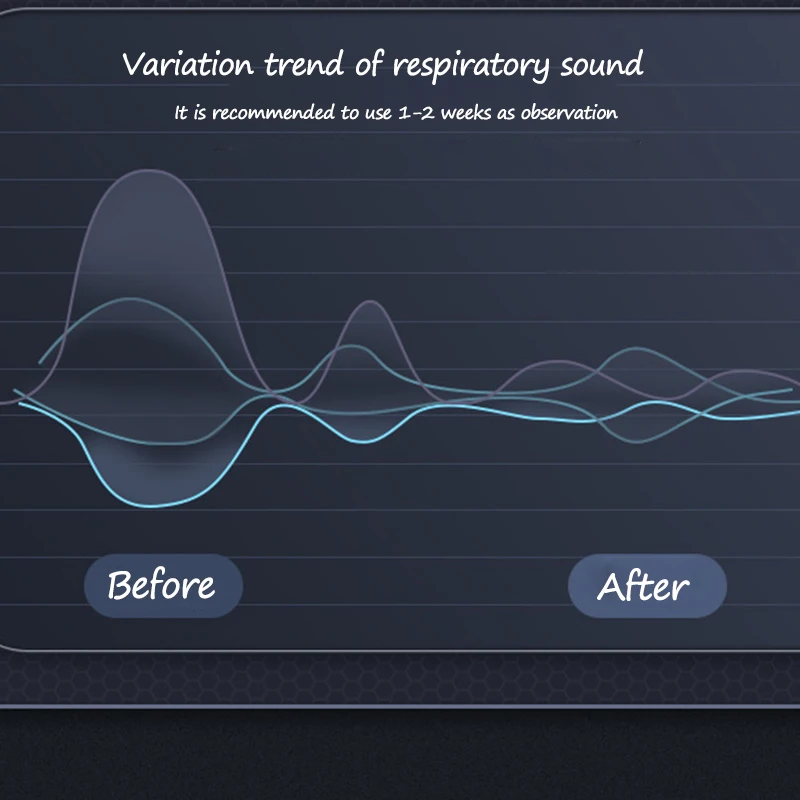 Variation trend of respiratory sound

It is recommended to use 1-2 weeks as observation

Before

After